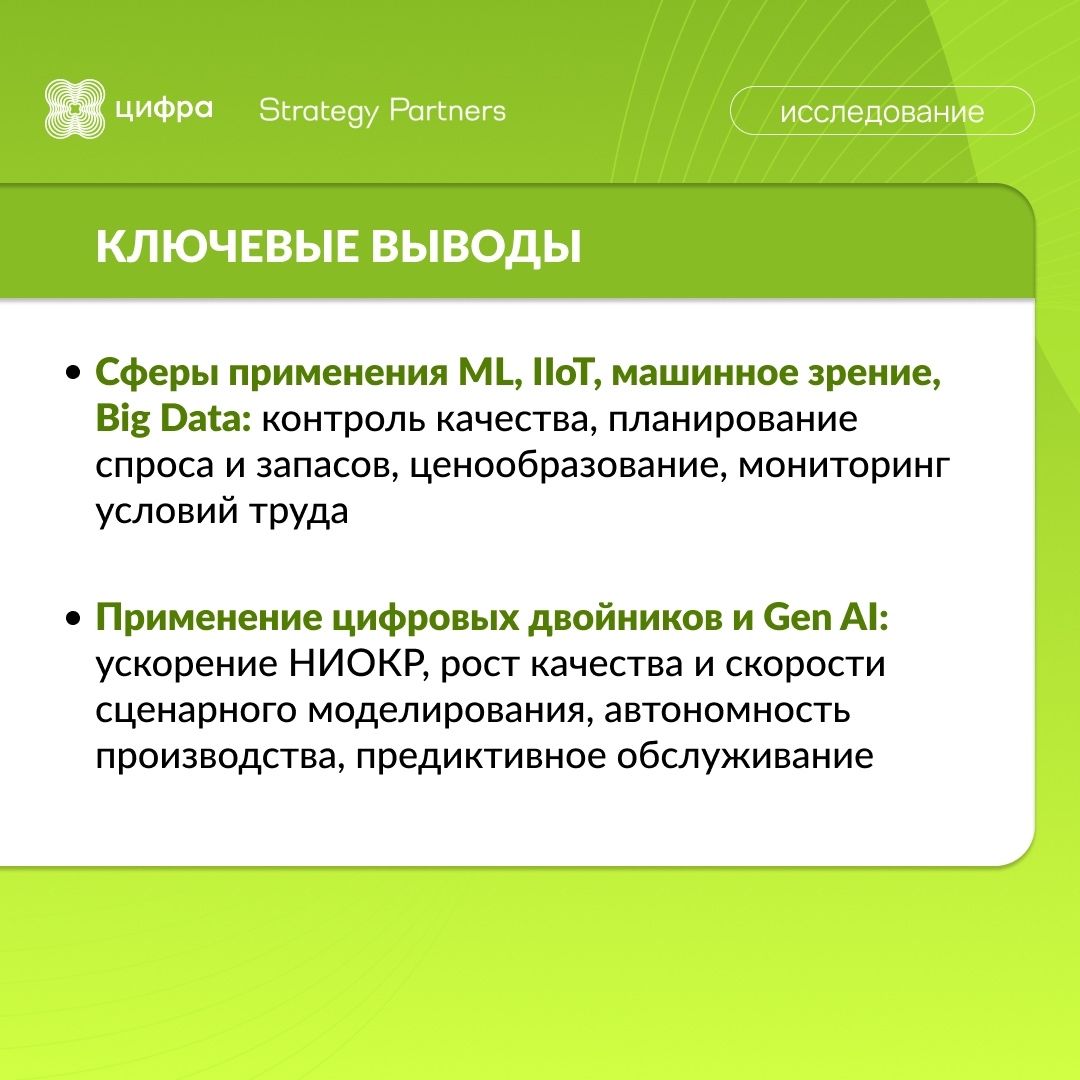 цифра Strategy Partners

исследование

КЛЮЧЕВЫЕ ВЫВОДЫ

• Сферы применения ML, IIoT, машинное зрение, Big Data: контроль качества, планирование спроса и запасов, ценообразование, мониторинг условий труда

• Применение цифровых двойников и Gen AI: ускорение НИОКР, рост качества и скорости сценарного моделирования, автономность производства, предиктивное обслуживание